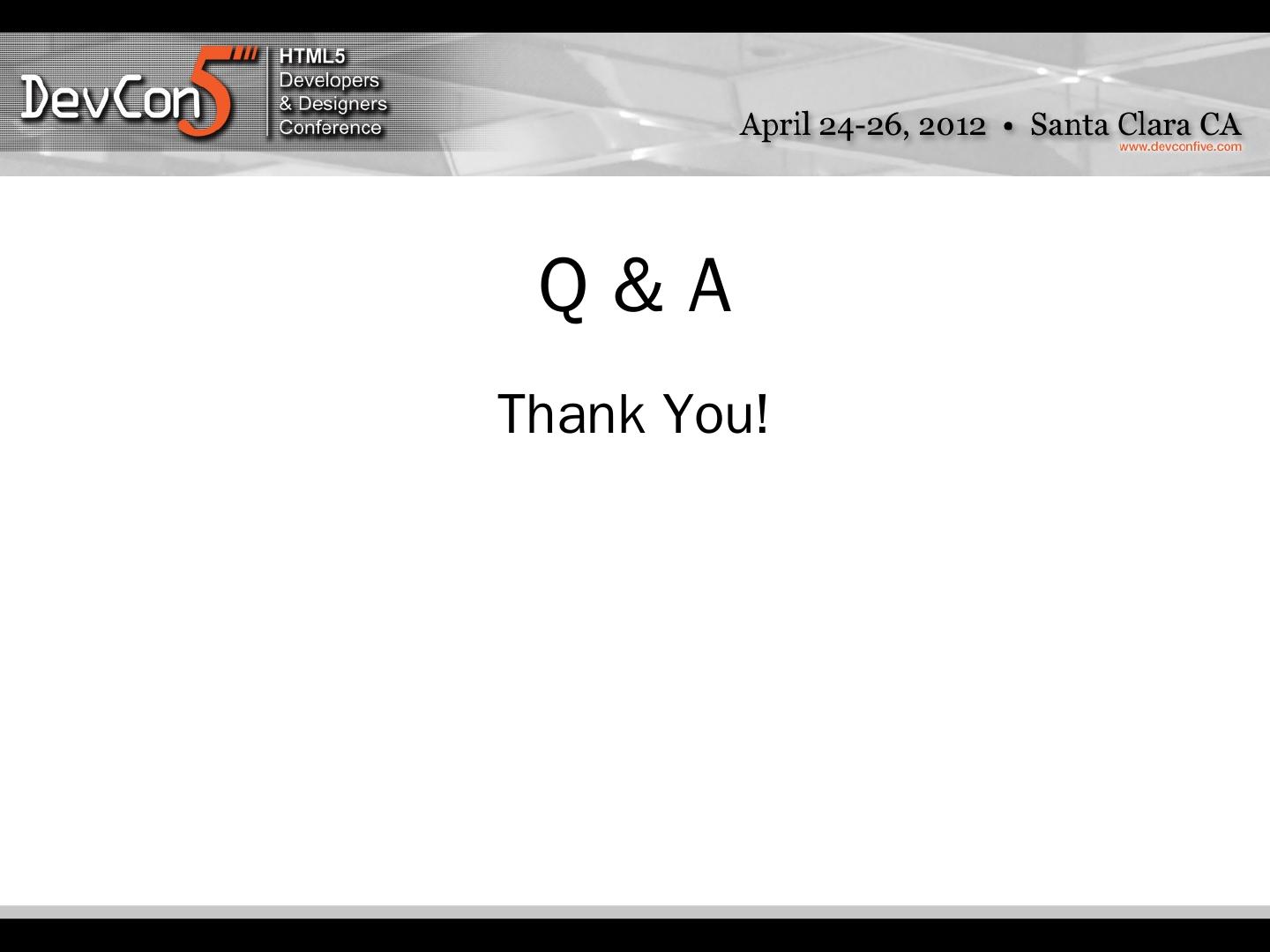 DevCon5

HTML5
Developers
& Designers
Conference

April 24-26, 2012 • Santa Clara CA
www.devconfive.com

Q & A

Thank You!